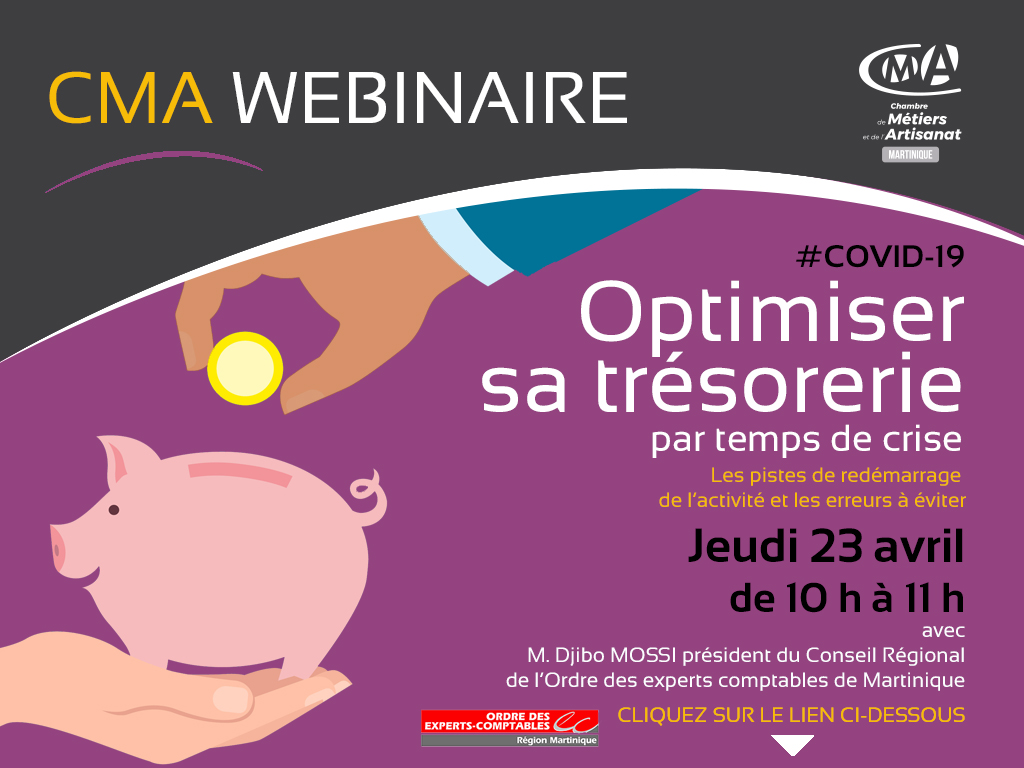 CMA WEBINAIRE

CMA
Chambre de Métiers et de l'Artisanat
MARTINIQUE

#COVID-19
Optimiser sa trésorerie
par temps de crise
Les pistes de redémarrage de l'activité et les erreurs à éviter

Jeudi 23 avril
de 10 h à 11 h
avec
M. Djibo MOSSI président du Conseil Régional de l'Ordre des experts comptables de Martinique

ORDRE DES EXPERTS-COMPTABLES
Région Martinique

CLIQUEZ SUR LE LIEN CI-DESSOUS